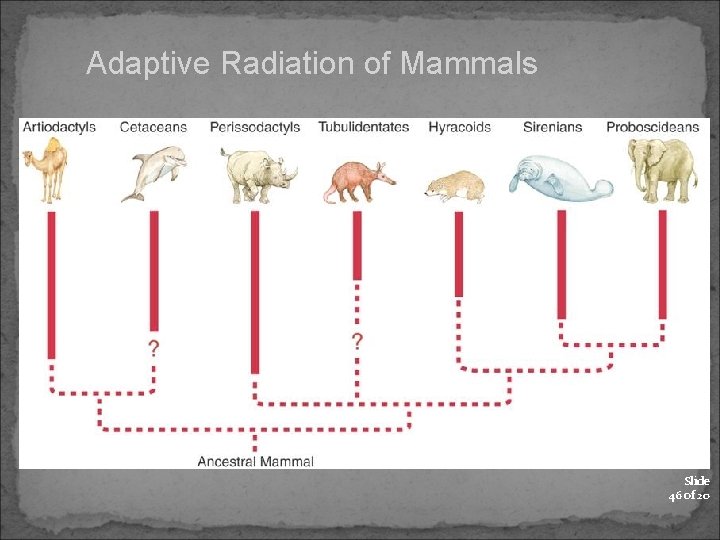 Adaptive Radiation of Mammals

Artiodactyls Cetaceans Perissodactyls Tubulidentates Hyracoids Sirenians Proboscideans

?

?

Ancestral Mammal

Slide 46 of 20